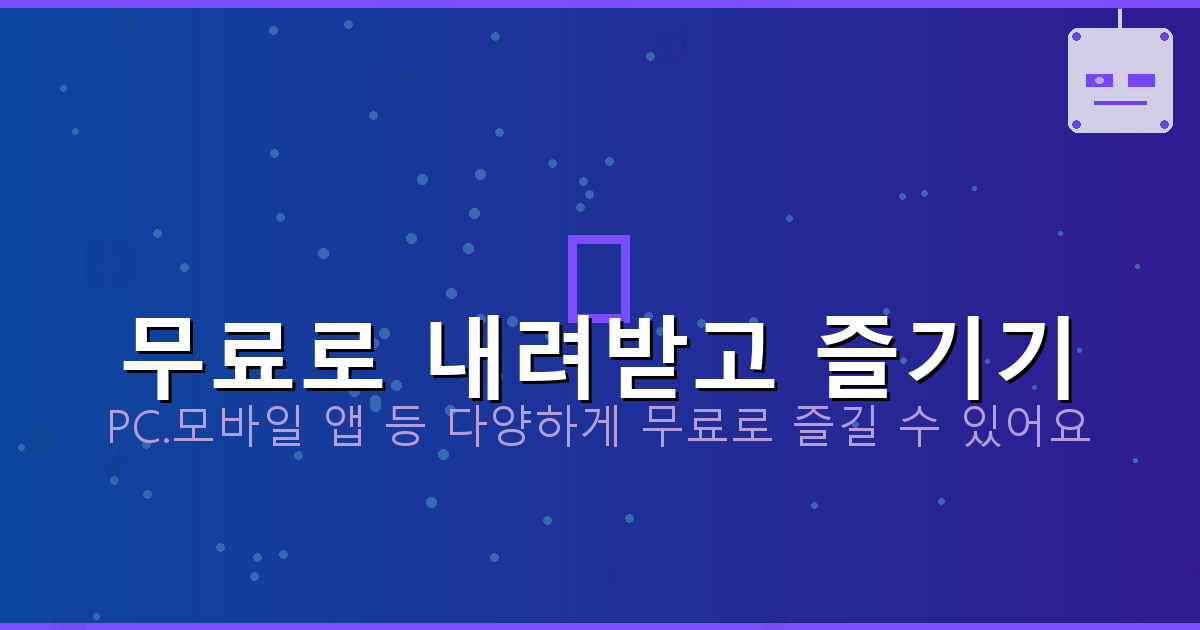 무료로 내려받고 즐기기

PC.모바일 앱 등 다양하게 무료로 즐길 수 있어요